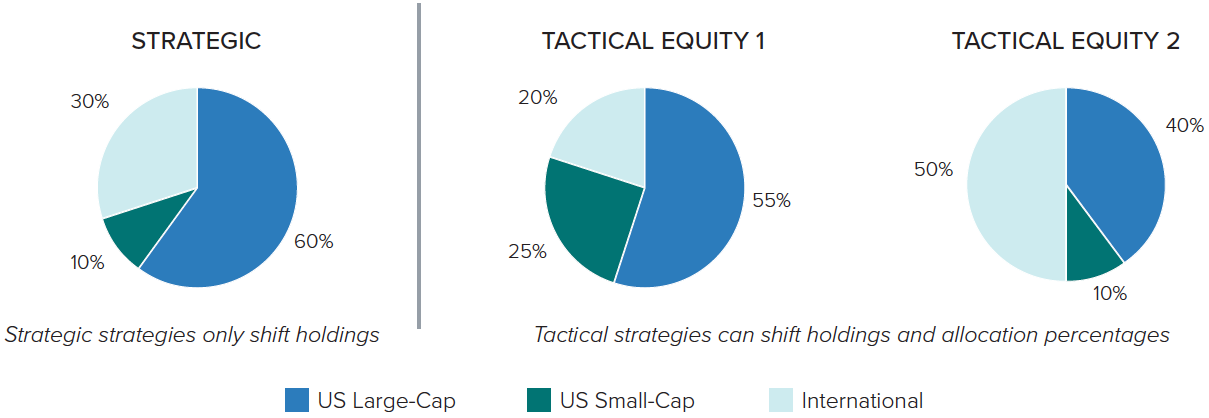 STRATEGIC

30%

60%

10%

Strategic strategies only shift holdings

TACTICAL EQUITY 1

20%

55%

25%

TACTICAL EQUITY 2

40%

50%

10%

Tactical strategies can shift holdings and allocation percentages

US Large-Cap
US Small-Cap
International